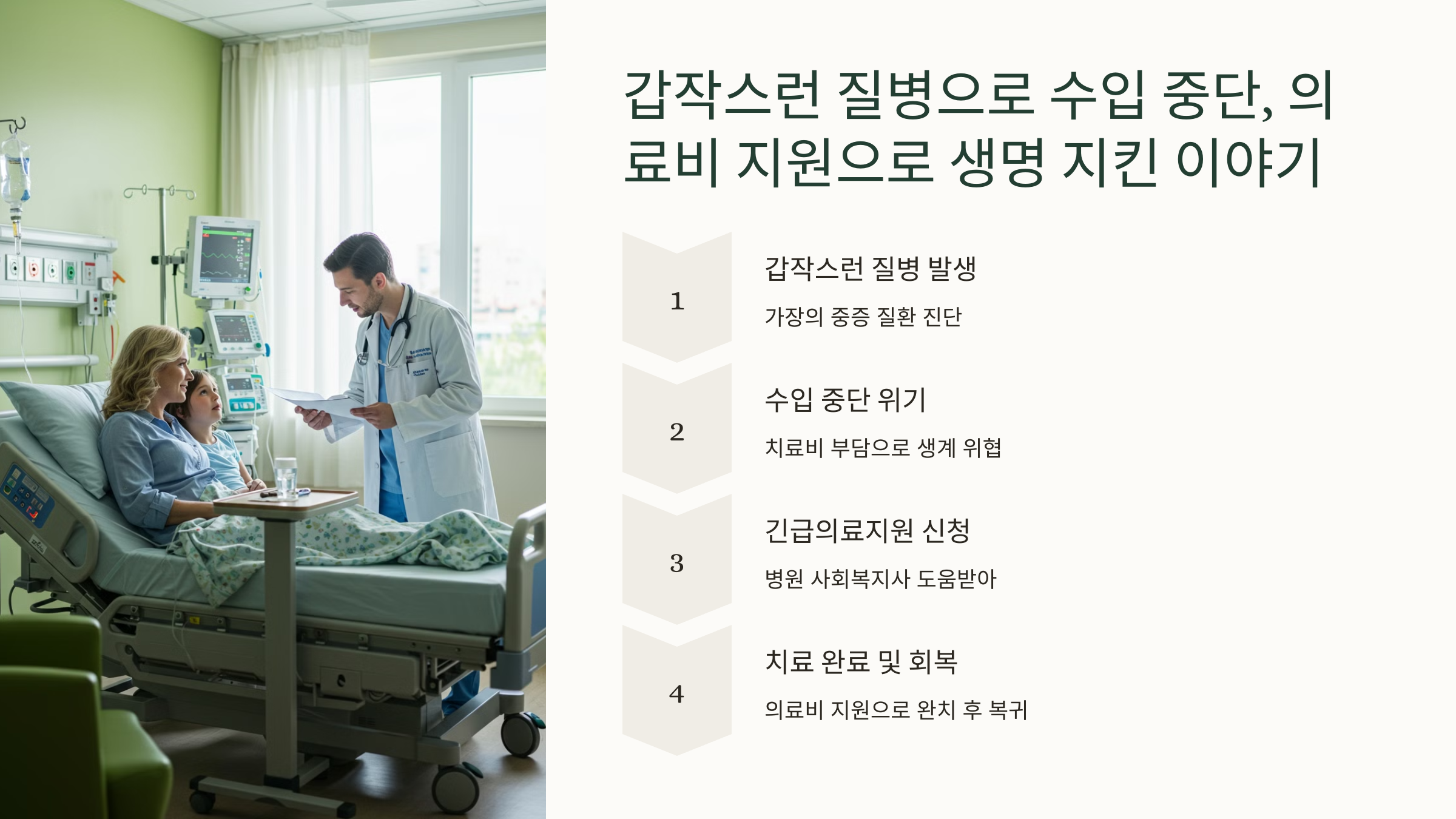 갑작스런 질병으로 수입 중단, 의료비 지원으로 생명 지킨 이야기

1

갑작스런 질병 발생

가장의 중증 질환 진단

2

수입 중단 위기

치료비 부담으로 생계 위협

3

긴급의료지원 신청

병원 사회복지사 도움받아

4

치료 완료 및 회복

의료비 지원으로 완치 후 복귀